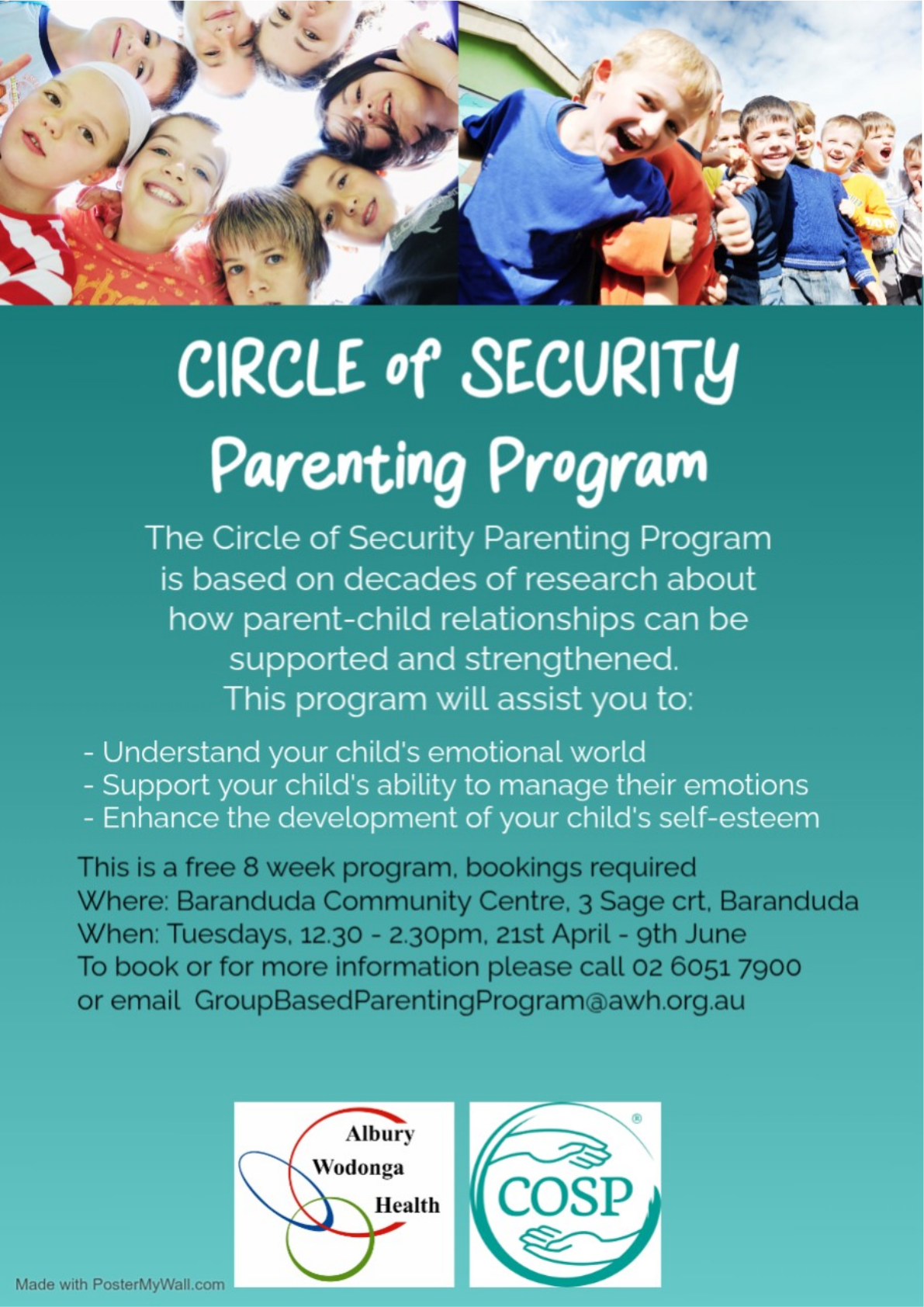 CIRCLE of SECURITY
Parenting Program

The Circle of Security Parenting Program is based on decades of research about how parent-child relationships can be supported and strengthened.
This program will assist you to:

- Understand your child's emotional world
- Support your child's ability to manage their emotions
- Enhance the development of your child's self-esteem

This is a free 8 week program, bookings required
Where: Baranduda Community Centre, 3 Sage crt, Baranduda
When: Tuesdays, 12.30 - 2.30pm, 21st April - 9th June
To book or for more information please call 02 6051 7900
or email GroupBasedParentingProgram@awh.org.au

Albury
Wodonga
Health

COSP

Made with PosterMyWall.com